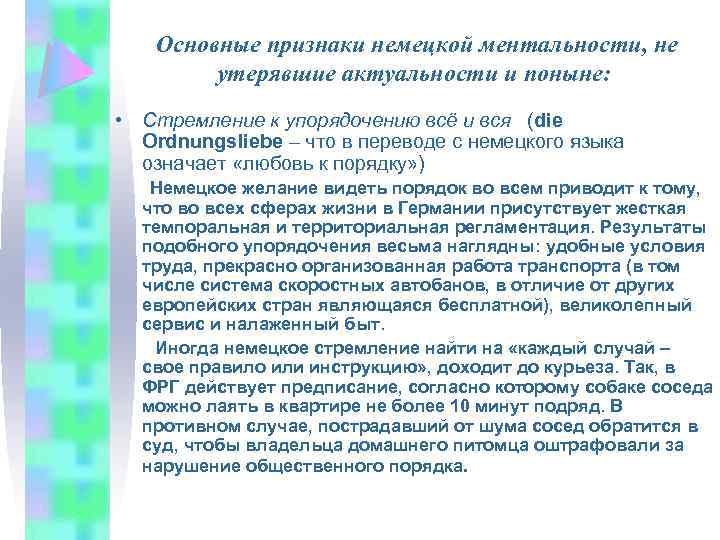 Основные признаки немецкой ментальности, не утерявшие актуальности и поныне:

• Стремление к упорядочению всё и вся (die Ordnungsliebe – что в переводе с немецкого языка означает «любовь к порядку»)

Немецкое желание видеть порядок во всем приводит к тому, что во всех сферах жизни в Германии присутствует жесткая темпоральная и территориальная регламентация. Результаты подобного упорядочения весьма наглядны: удобные условия труда, прекрасно организованная работа транспорта (в том числе система скоростных автобанов, в отличие от других европейских стран являющаяся бесплатной), великолепный сервис и налаженный быт.

Иногда немецкое стремление найти на «каждый случай – свое правило или инструкцию», доходит до курьеза. Так, в ФРГ действует предписание, согласно которому собаке соседа можно лаять в квартире не более 10 минут подряд. В противном случае, пострадавший от шума сосед обратится в суд, чтобы владельца домашнего питомца оштрафовали за нарушение общественного порядка.